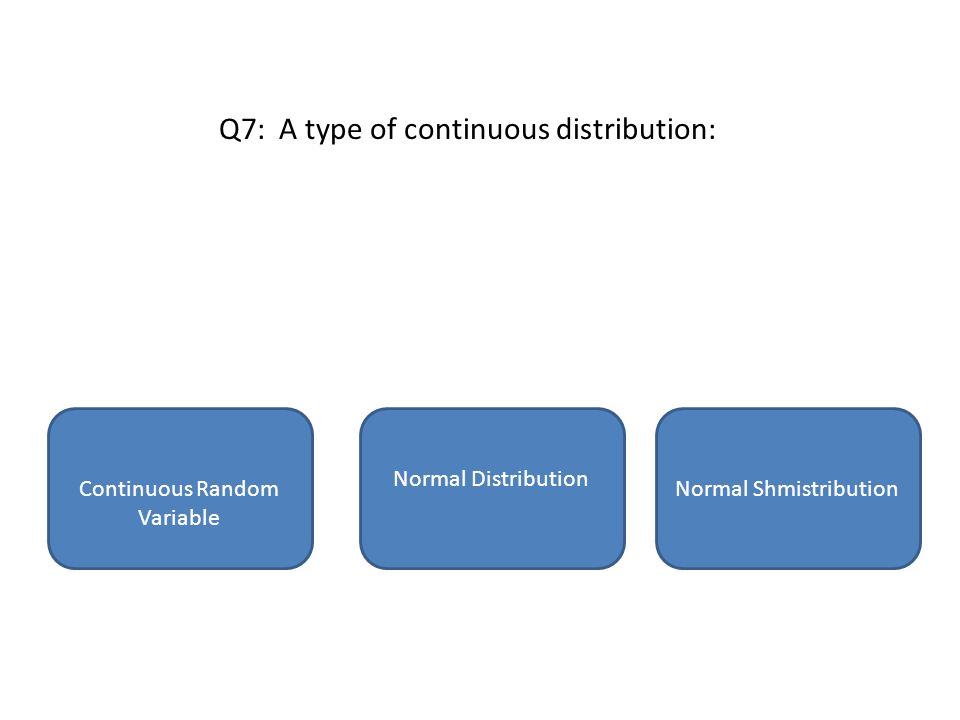 Q7: A type of continuous distribution:

Continuous Random Variable

Normal Distribution

Normal Shmistribution